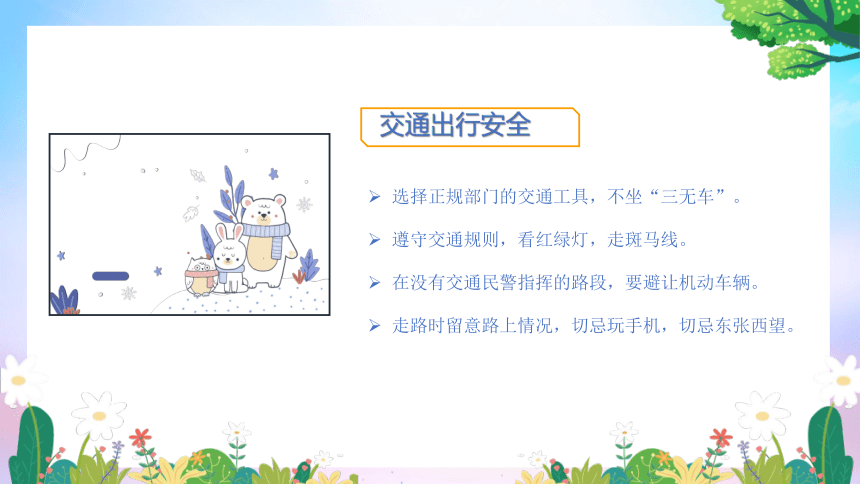 交通出行安全

➢ 选择正规部门的交通工具，不坐“三无车”。

➢ 遵守交通规则，看红绿灯，走斑马线。

➢ 在没有交通民警指挥的路段，要避让机动车辆。

➢ 走路时留意路上情况，切忌玩手机，切忌东张西望。